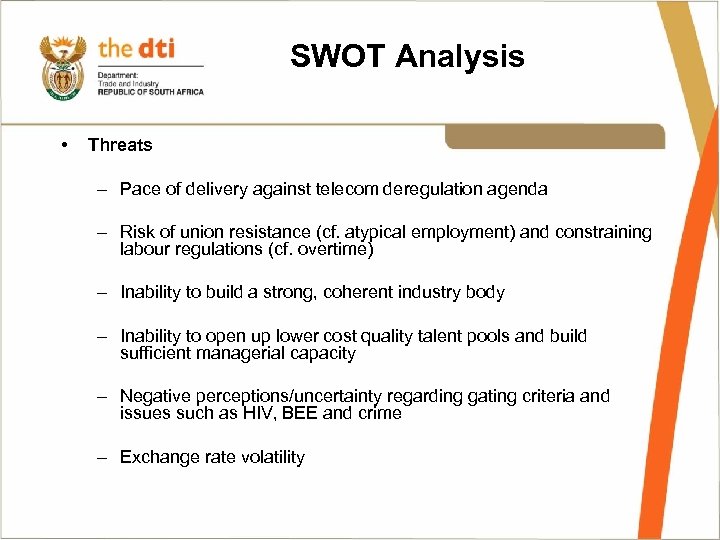 the dti
Department:
Trade and Industry
REPUBLIC OF SOUTH AFRICA

SWOT Analysis

• Threats

– Pace of delivery against telecom deregulation agenda

– Risk of union resistance (cf. atypical employment) and constraining labour regulations (cf. overtime)

– Inability to build a strong, coherent industry body

– Inability to open up lower cost quality talent pools and build sufficient managerial capacity

– Negative perceptions/uncertainty regarding gating criteria and issues such as HIV, BEE and crime

– Exchange rate volatility